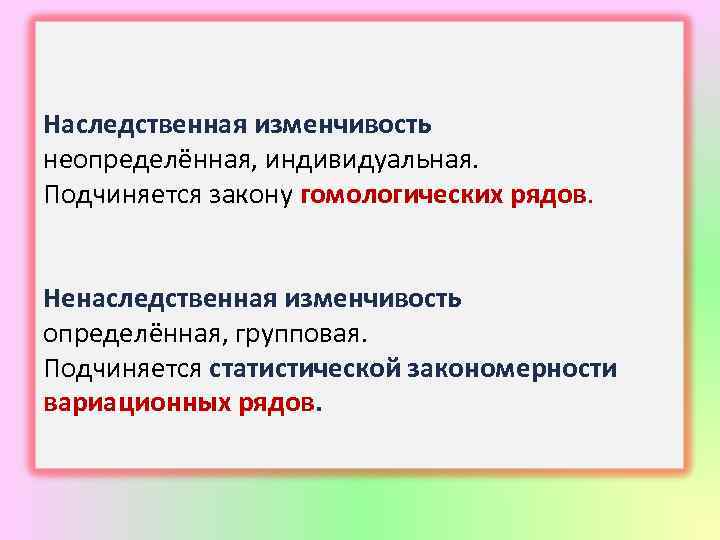 Наследственная изменчивость
неопределённая, индивидуальная.
Подчиняется закону гомологических рядов.

Ненаследственная изменчивость
определённая, групповая.
Подчиняется статистической закономерности вариационных рядов.